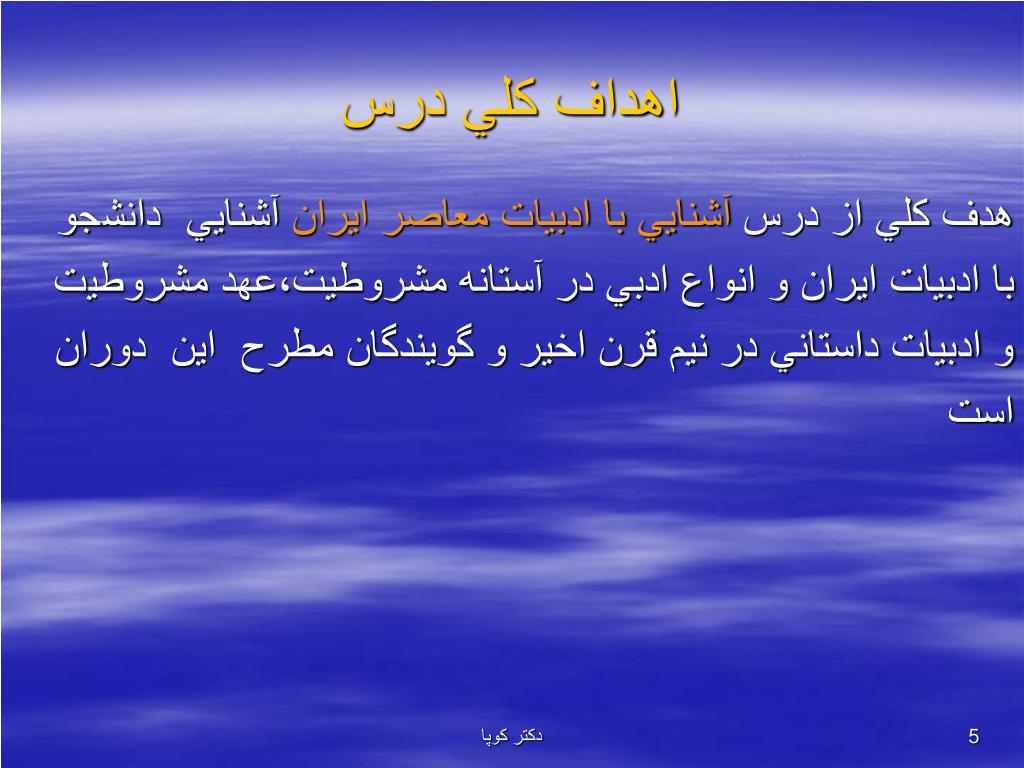 اهداف كلي درس

هدف كلي از درس آشنايي با ادبيات معاصر ايران آشنايي دانشجو با ادبيات ايران و انواع ادبي در آستانه مشروطيت،عهد مشروطيت و ادبيات داستاني در نيم قرن اخير و گويندگان مطرح اين دوران است

دكتر كوپا

5